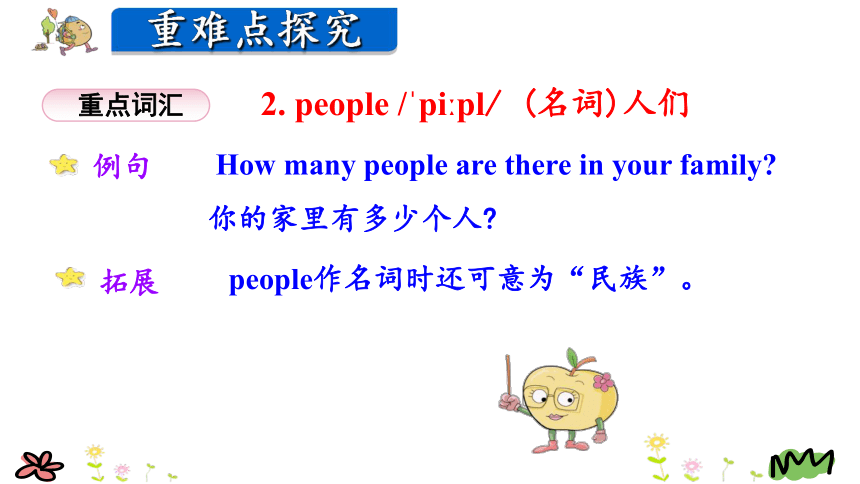 重难点探究

重点词汇

2. people /ˈpiːpl/ （名词）人们

例句 How many people are there in your family?

你的家里有多少个人?

拓展 people作名词时还可意为“民族”。